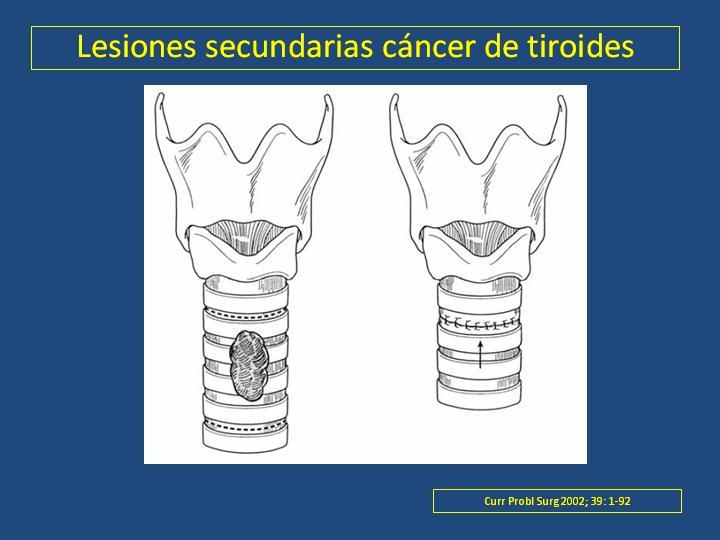 Lesiones secundarias cáncer de tiroides

Curr Probl Surg 2002; 39: 1-92